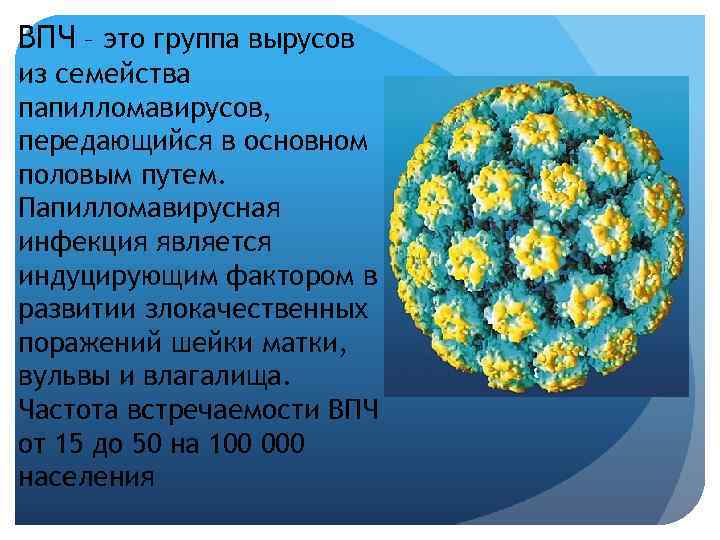 ВПЧ – это группа вырусов из семейства папилломавирусов, передающийся в основном половым путем. Папилломавирусная инфекция является индуцирующим фактором в развитии злокачественных поражений шейки матки, вульвы и влагалища. Частота встречаемости ВПЧ от 15 до 50 на 100 000 населения